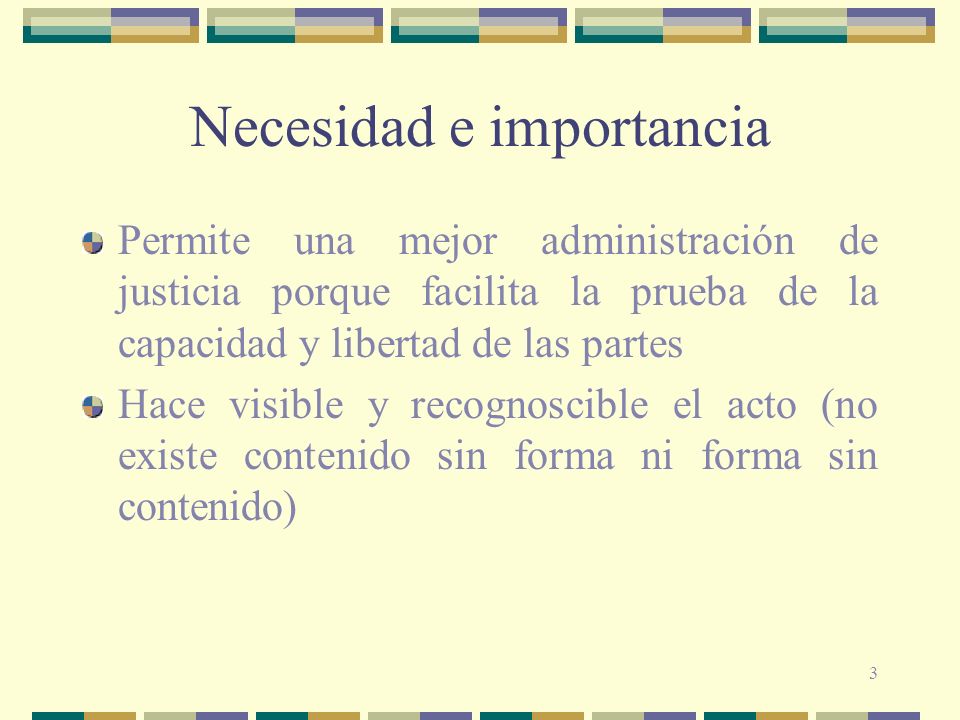 Necesidad e importancia

Permite una mejor administración de justicia porque facilita la prueba de la capacidad y libertad de las partes

Hace visible y recognoscible el acto (no existe contenido sin forma ni forma sin contenido)

3